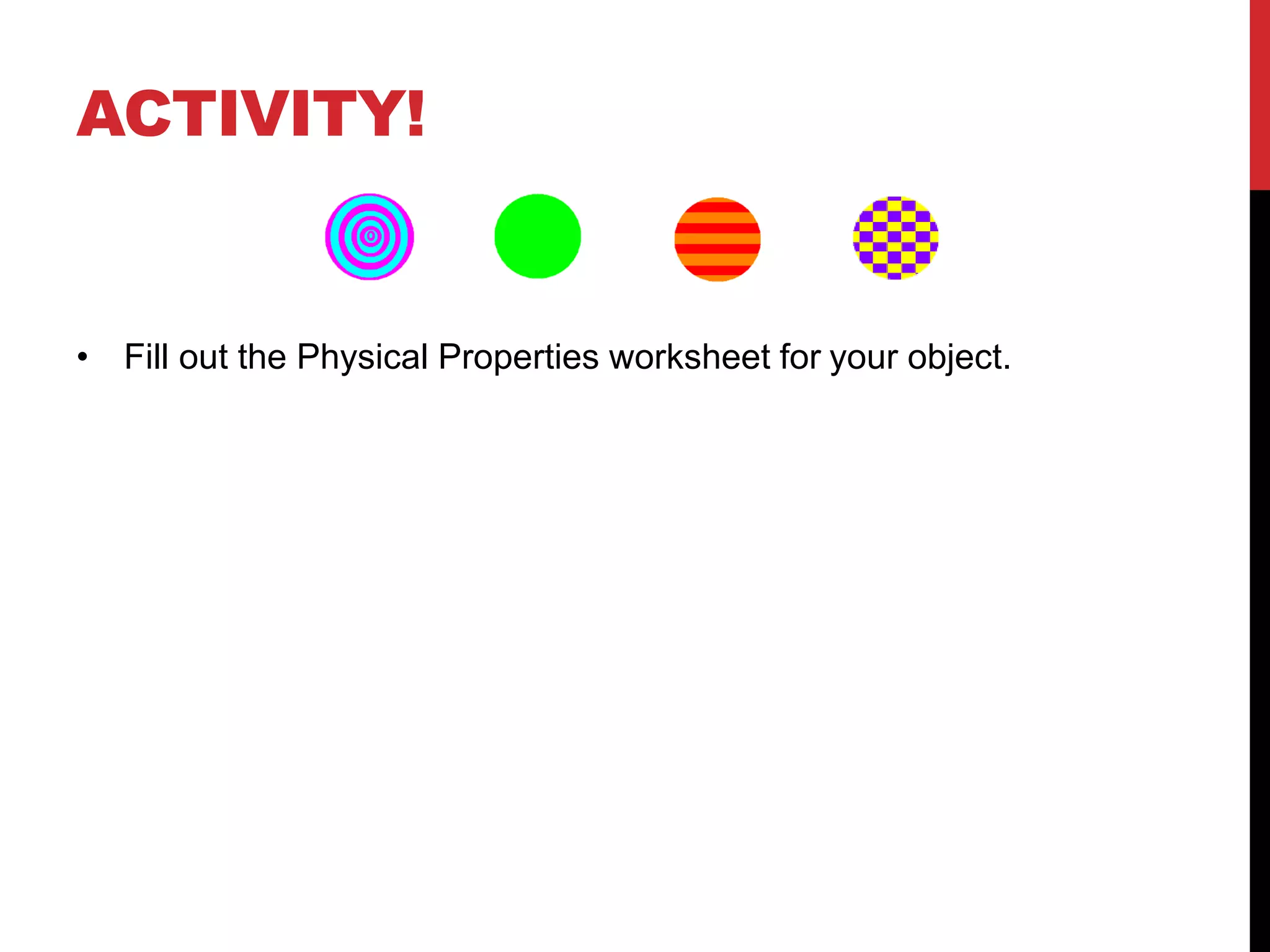 ACTIVITY!

• Fill out the Physical Properties worksheet for your object.